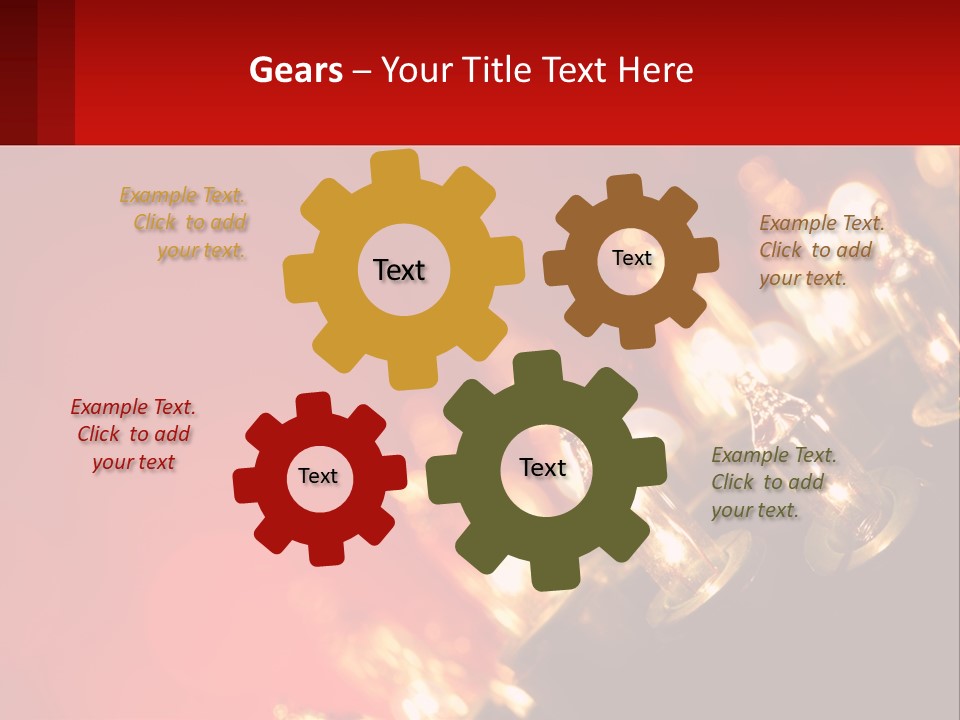 Gears – Your Title Text Here

Example Text. Click to add your text.

Text

Text

Example Text. Click to add your text.

Example Text. Click to add your text

Text

Text

Example Text. Click to add your text.